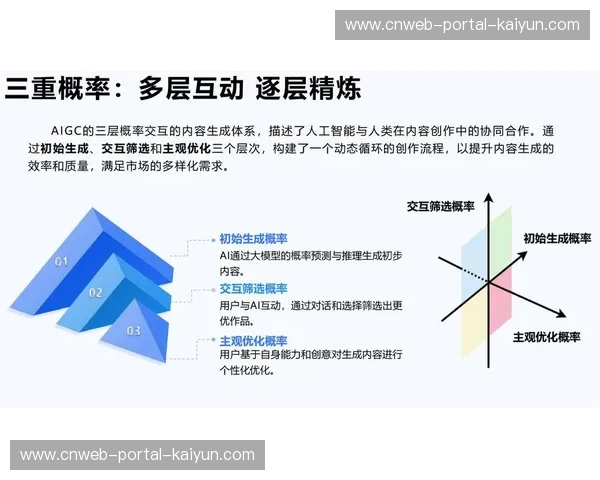 www.cnweb-portal-kaiyun.com

三重概率：多层互动 逐层精炼

AIGC的三层概率交互的内容生成体系，描述了人工智能与人类在内容创作中的协同合作。通过初始生成、交互筛选和主观优化三个层次，构建了一个动态循环的创作流程，以提升内容生成的效率和质量，满足市场的多样化需求。

01

02

03

初始生成概率
AI通过大模型的概率预测与推理生成初步内容。

交互筛选概率
用户与AI互动，通过对话和选择筛选出更优作品。

主观优化概率
用户基于自身能力和创意对生成内容进行个性化优化。

交互筛选概率

初始生成概率

主观优化概率

www.cnweb-portal-kaiyun.com